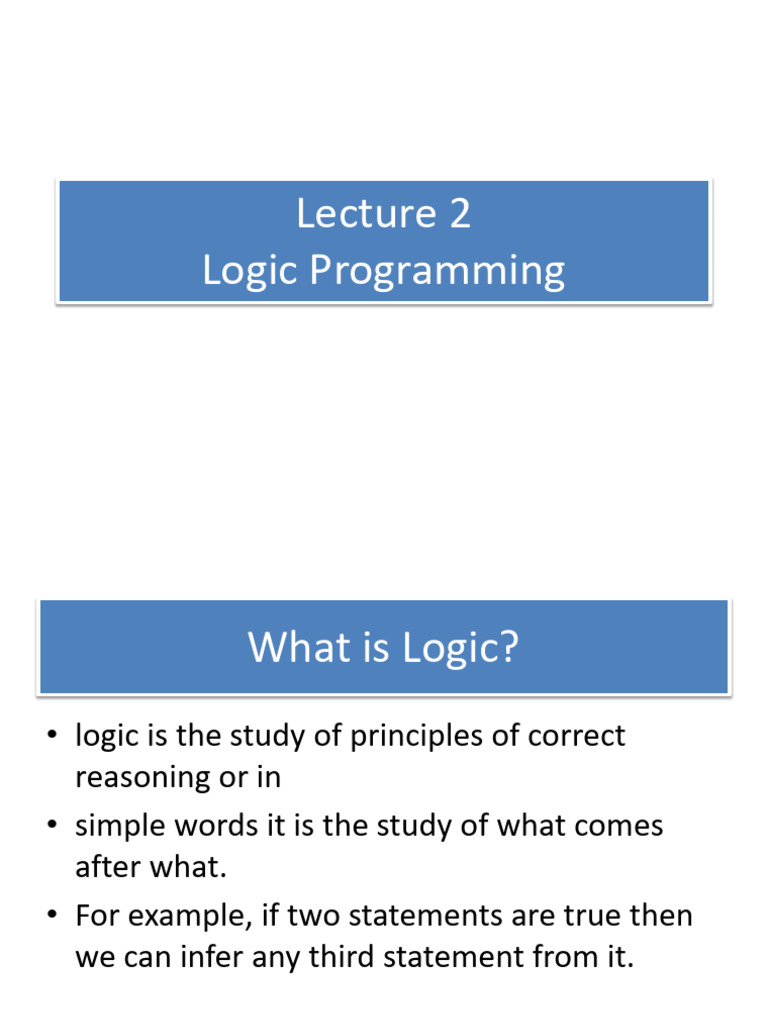 Lecture 2
Logic Programming

What is Logic?

• logic is the study of principles of correct reasoning or in
• simple words it is the study of what comes after what.
• For example, if two statements are true then we can infer any third statement from it.